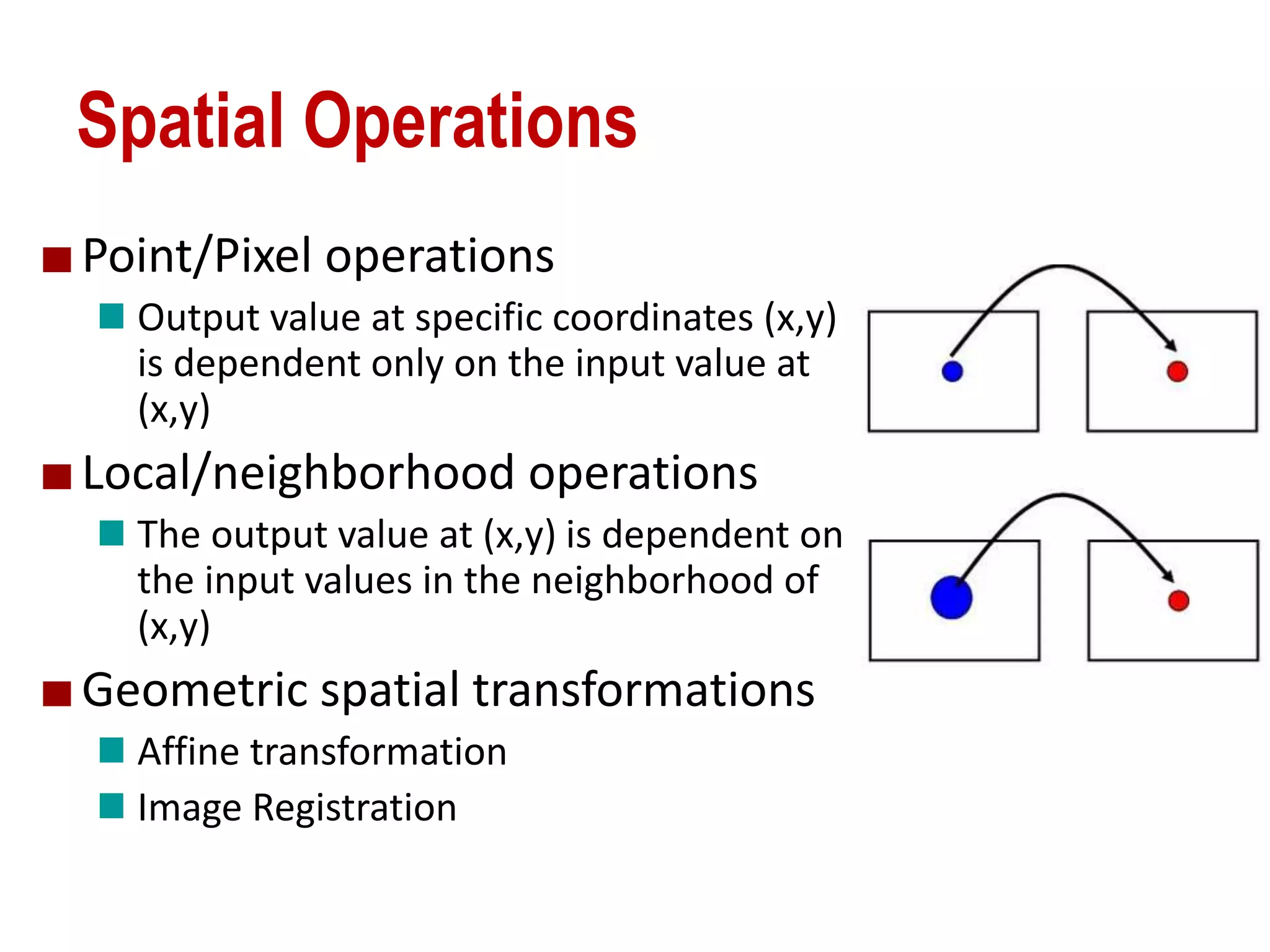 Spatial Operations

Point/Pixel operations

Output value at specific coordinates (x,y) is dependent only on the input value at (x,y)

Local/neighborhood operations

The output value at (x,y) is dependent on the input values in the neighborhood of (x,y)

Geometric spatial transformations

Affine transformation

Image Registration